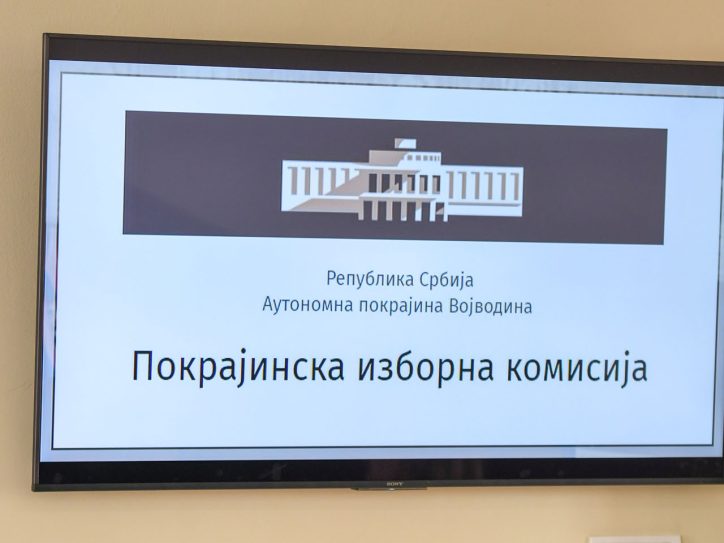 Република Србија
Аутономна покрајина Војводина

Покрајинска изборна комисија

SONY